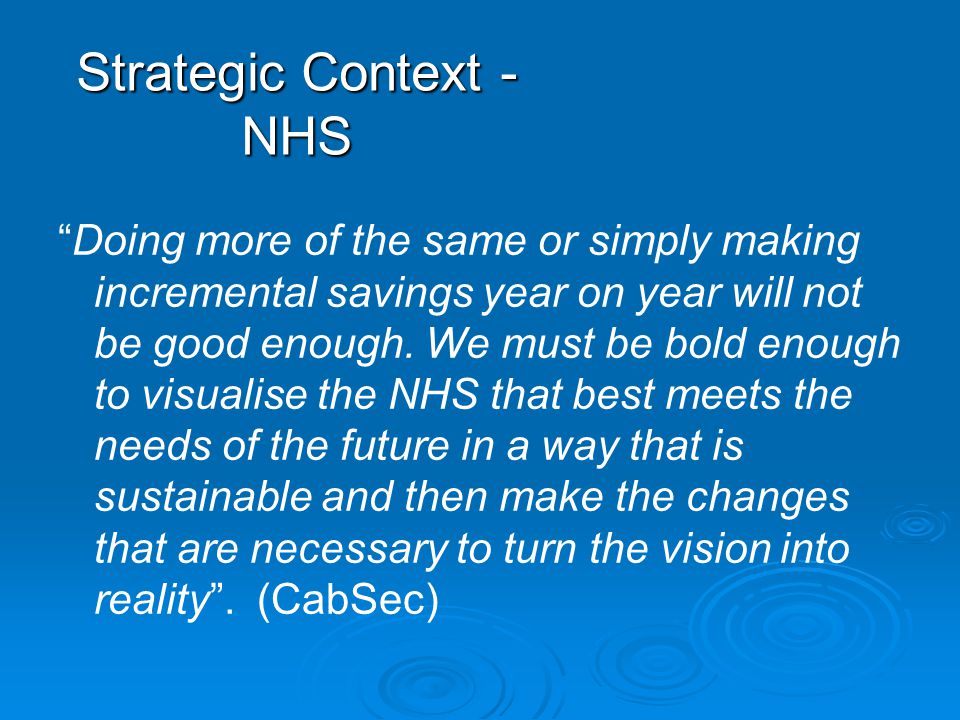 Strategic Context - NHS

“Doing more of the same or simply making incremental savings year on year will not be good enough. We must be bold enough to visualise the NHS that best meets the needs of the future in a way that is sustainable and then make the changes that are necessary to turn the vision into reality”. (CabSec)